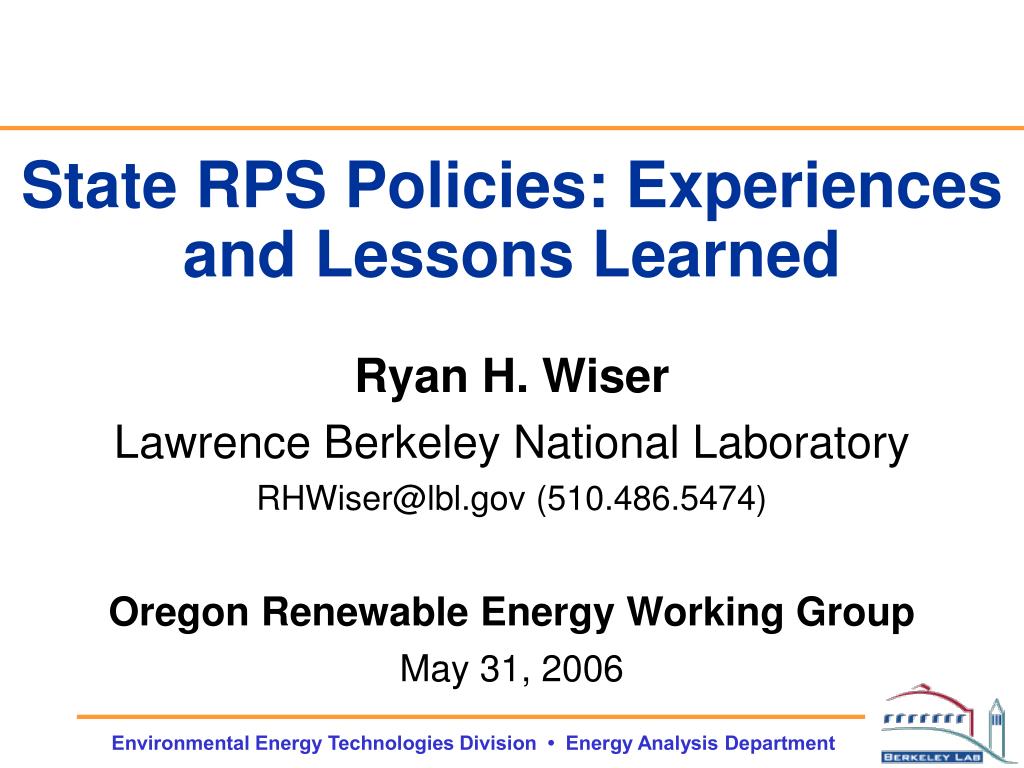 State RPS Policies: Experiences and Lessons Learned

Ryan H. Wiser

Lawrence Berkeley National Laboratory

RHWiser@lbl.gov (510.486.5474)

Oregon Renewable Energy Working Group

May 31, 2006

Environmental Energy Technologies Division • Energy Analysis Department

BERKELEY LAB